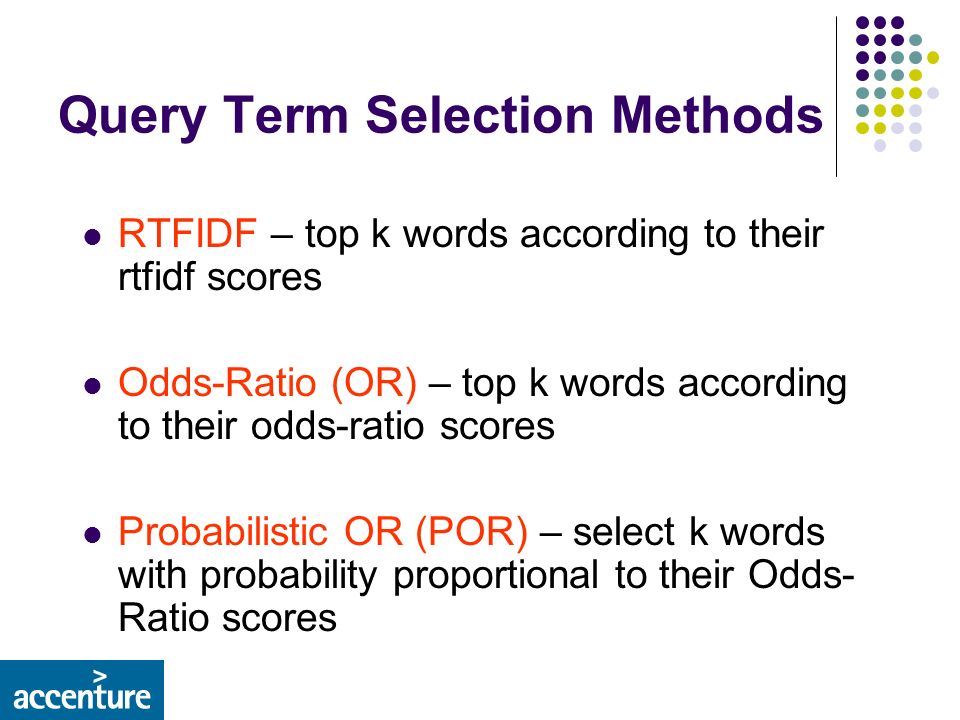 Query Term Selection Methods

- RTFIDF – top k words according to their rtfidf scores
- Odds-Ratio (OR) – top k words according to their odds-ratio scores
- Probabilistic OR (POR) – select k words with probability proportional to their Odds-Ratio scores

accenture